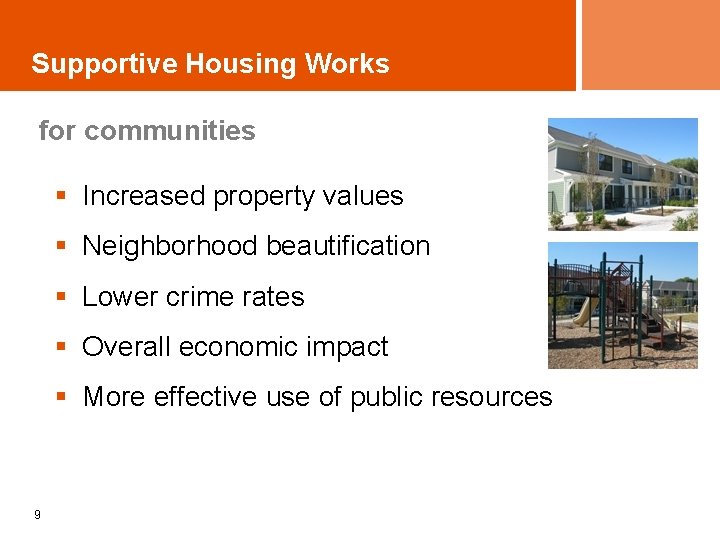 Supportive Housing Works

for communities

• Increased property values
• Neighborhood beautification
• Lower crime rates
• Overall economic impact
• More effective use of public resources

9